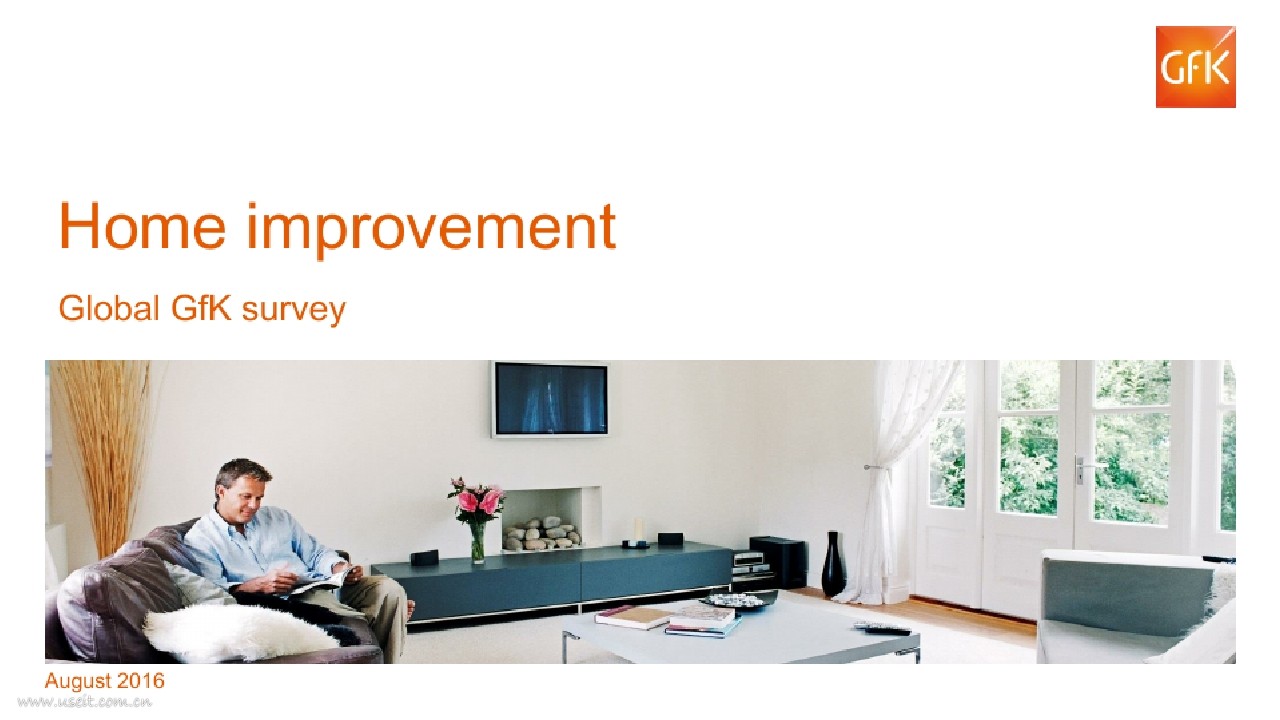 GfK

Home improvement

Global GfK survey

August 2016

www.useit.com.cn